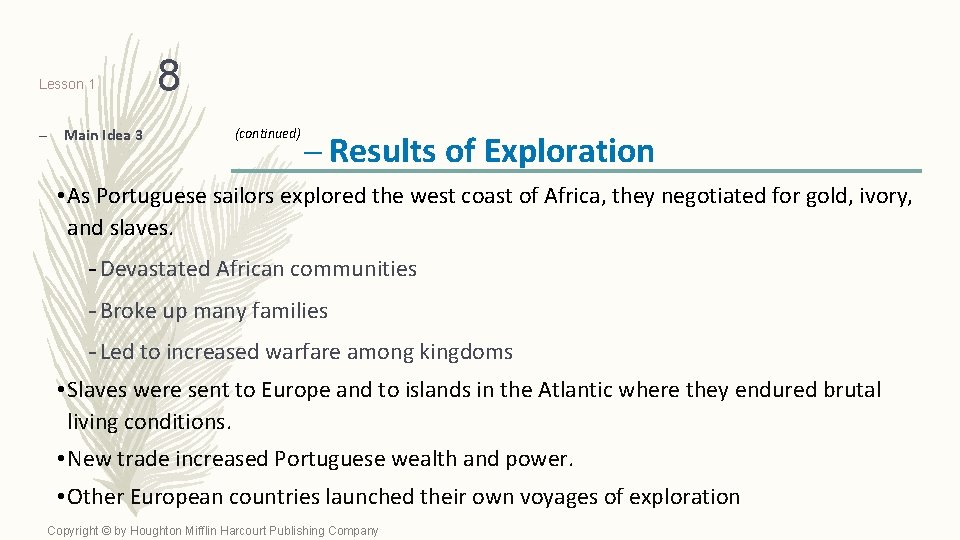 Lesson 1

8

– Main Idea 3

(continued)

– Results of Exploration

• As Portuguese sailors explored the west coast of Africa, they negotiated for gold, ivory, and slaves.

- Devastated African communities

- Broke up many families

- Led to increased warfare among kingdoms

• Slaves were sent to Europe and to islands in the Atlantic where they endured brutal living conditions.

• New trade increased Portuguese wealth and power.

• Other European countries launched their own voyages of exploration

Copyright © by Houghton Mifflin Harcourt Publishing Company